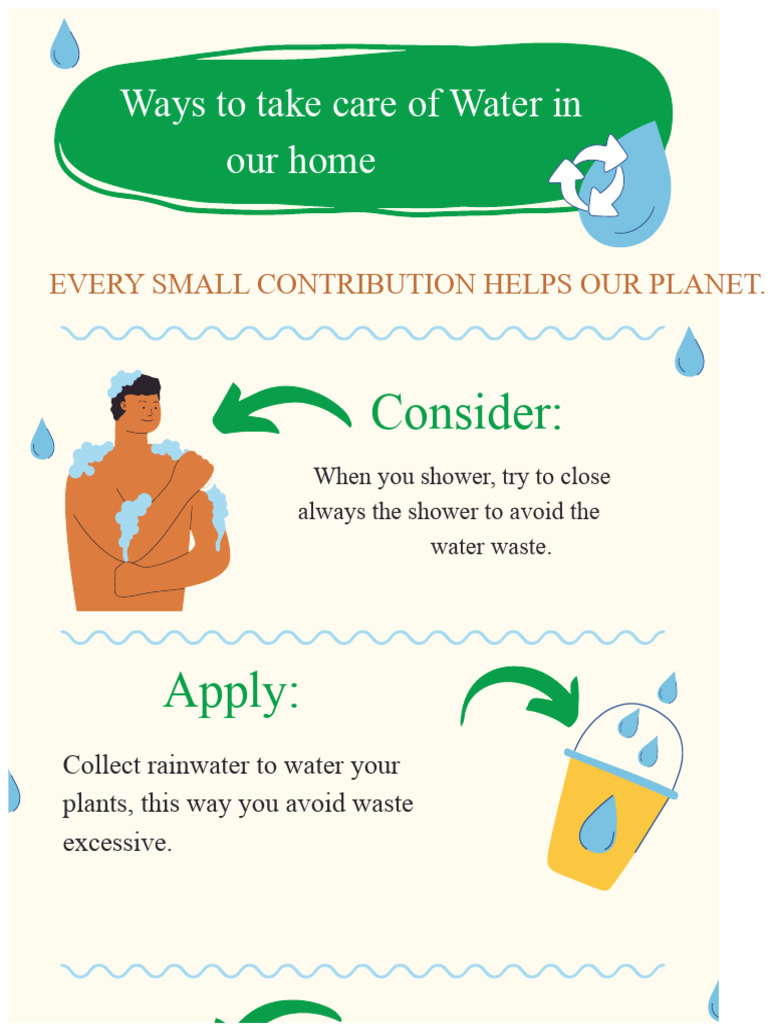 Ways to take care of Water in our home

EVERY SMALL CONTRIBUTION HELPS OUR PLANET.

Consider:

When you shower, try to close always the shower to avoid the water waste.

Apply:

Collect rainwater to water your plants, this way you avoid waste excessive.